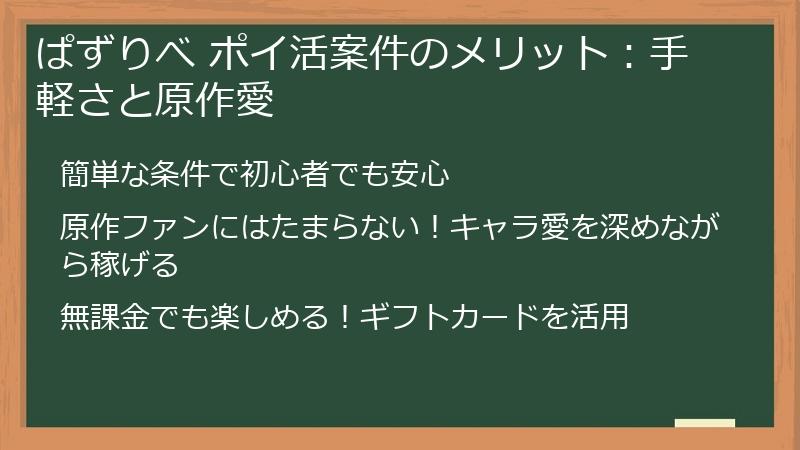 ぱずりべ ポイ活案件のメリット：手軽さと原作愛

簡単な条件で初心者でも安心

原作ファンにはたまらない！キャラ愛を深めながら稼げる

無課金でも楽しめる！ギフトカードを活用